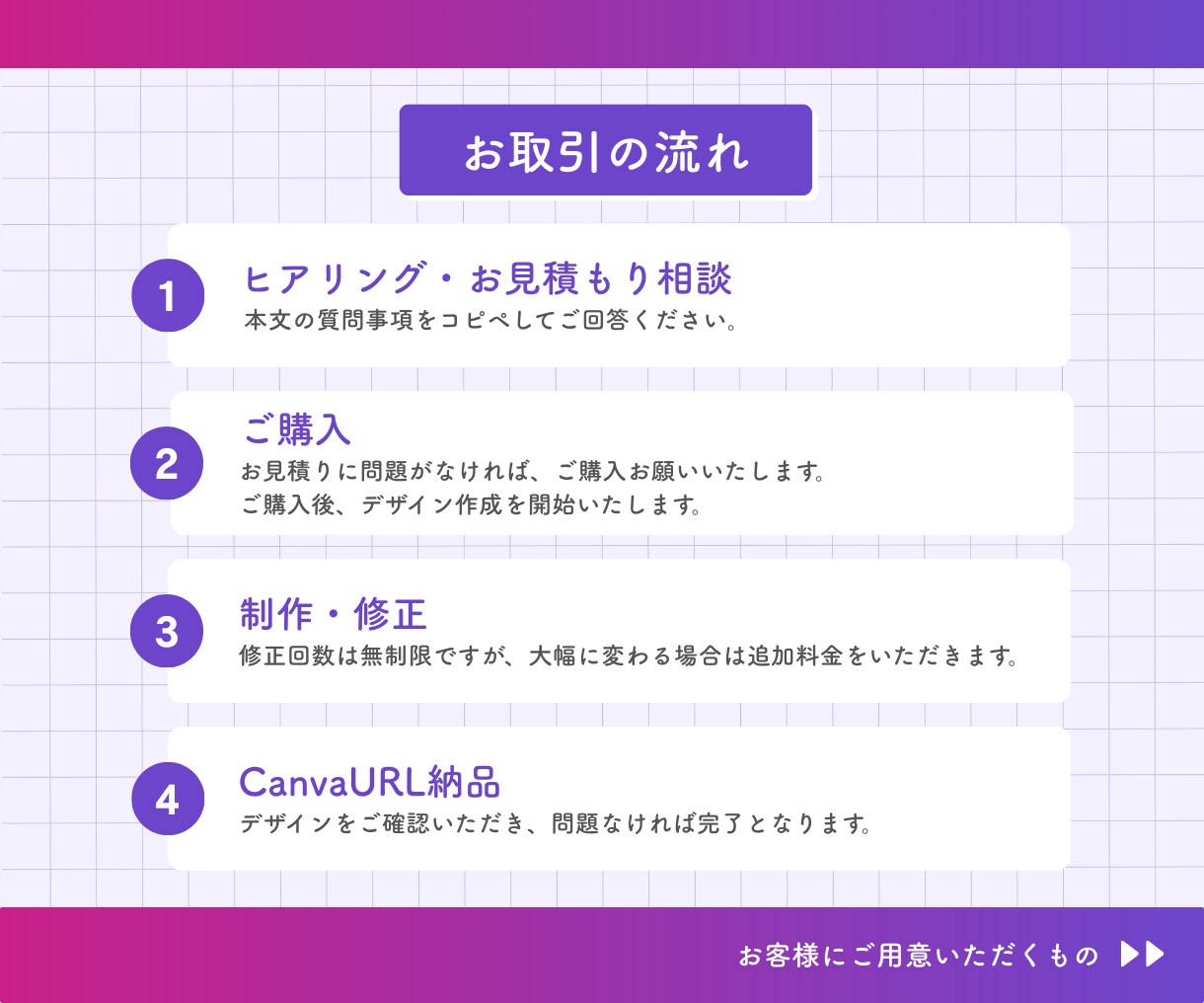 お取引の流れ

1
ヒアリング・お見積もり相談
本文の質問事項をコピペしてご回答ください。

2
ご購入
お見積りに問題がなければ、ご購入お願いいたします。
ご購入後、デザイン作成を開始いたします。

3
制作・修正
修正回数は無制限ですが、大幅に変わる場合は追加料金をいただきます。

4
CanvaURL納品
デザインをご確認いただき、問題なければ完了となります。

お客様にご用意いただくもの